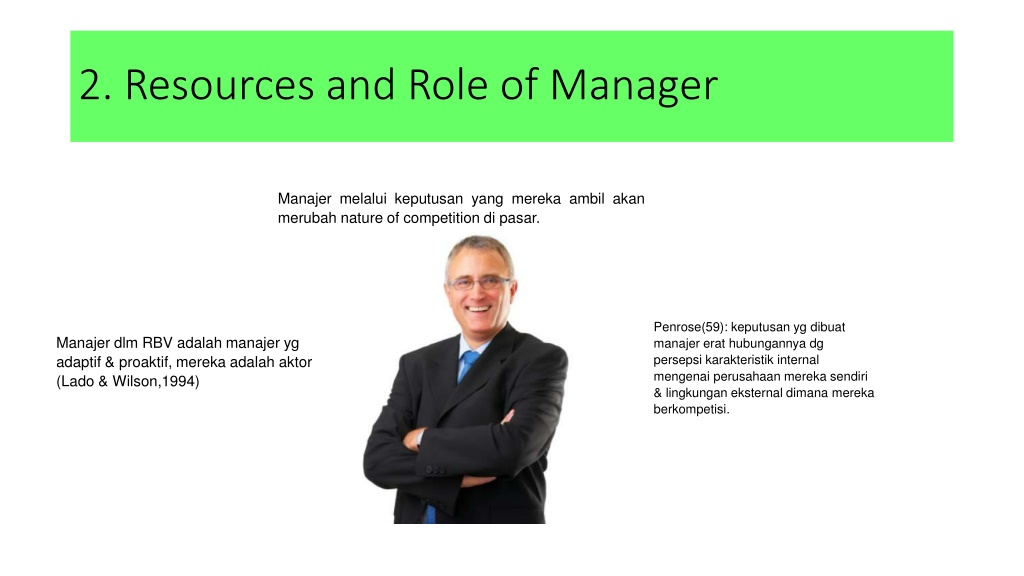 2. Resources and Role of Manager

Manajer melalui keputusan yang mereka ambil akan merubah nature of competition di pasar.

Manajer dlm RBV adalah manajer yg adaptif & proaktif, mereka adalah aktor (Lado & Wilson,1994)

Penrose(59): keputusan yg dibuat manajer erat hubungannya dg persepsi karakteristik internal mengenai perusahaan mereka sendiri & lingkungan eksternal dimana mereka berkompetisi.